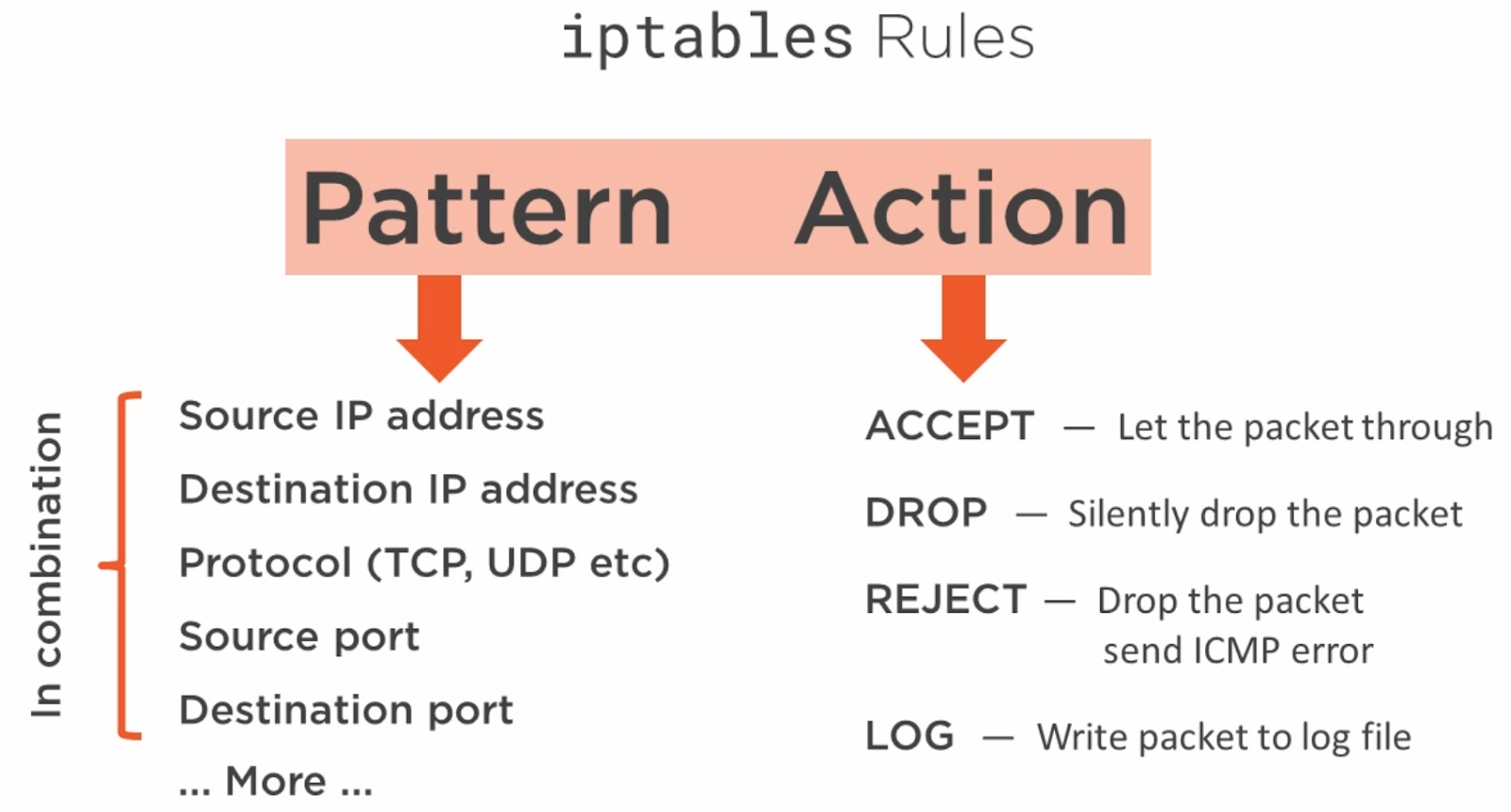 iptables Rules

Pattern Action

In combination

Source IP address

Destination IP address

Protocol (TCP, UDP etc)

Source port

Destination port

... More ...

ACCEPT — Let the packet through

DROP — Silently drop the packet

REJECT — Drop the packet send ICMP error

LOG — Write packet to log file